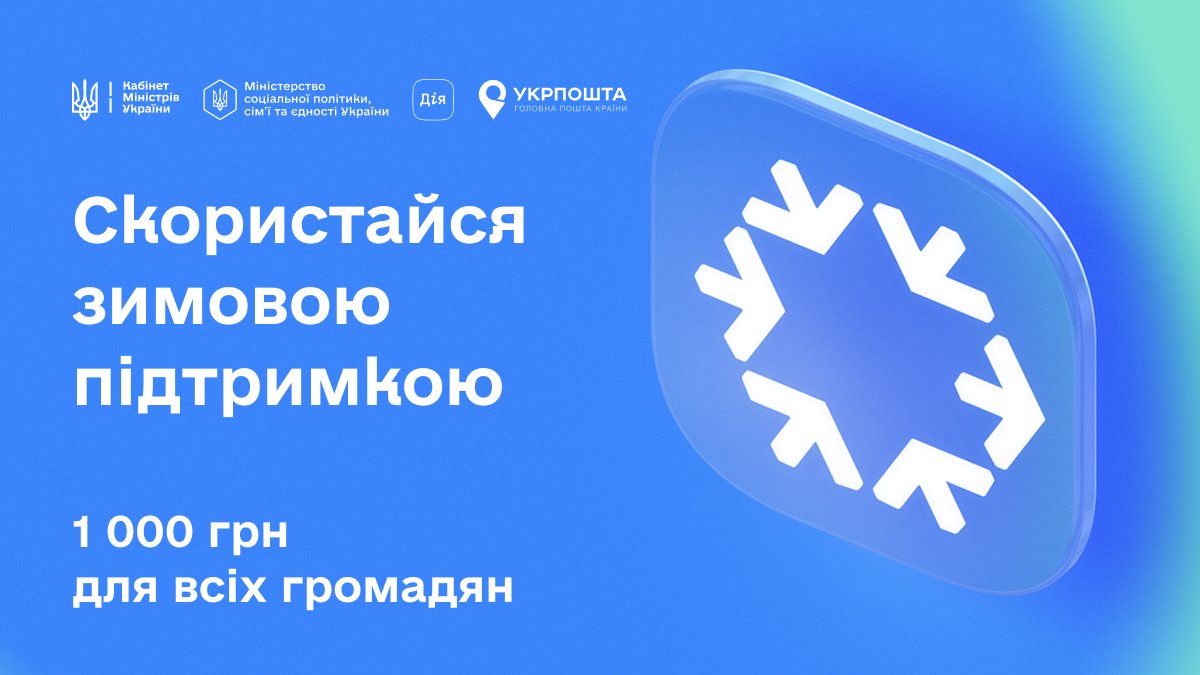 Кабінет Міністрів України

Міністерство соціальної політики, сім'ї та єдності України

Дія

УКРПОШТА
ГОЛОВНА ПОШТА КРАЇНИ

Скористайся зимовою підтримкою

1 000 грн
для всіх громадян